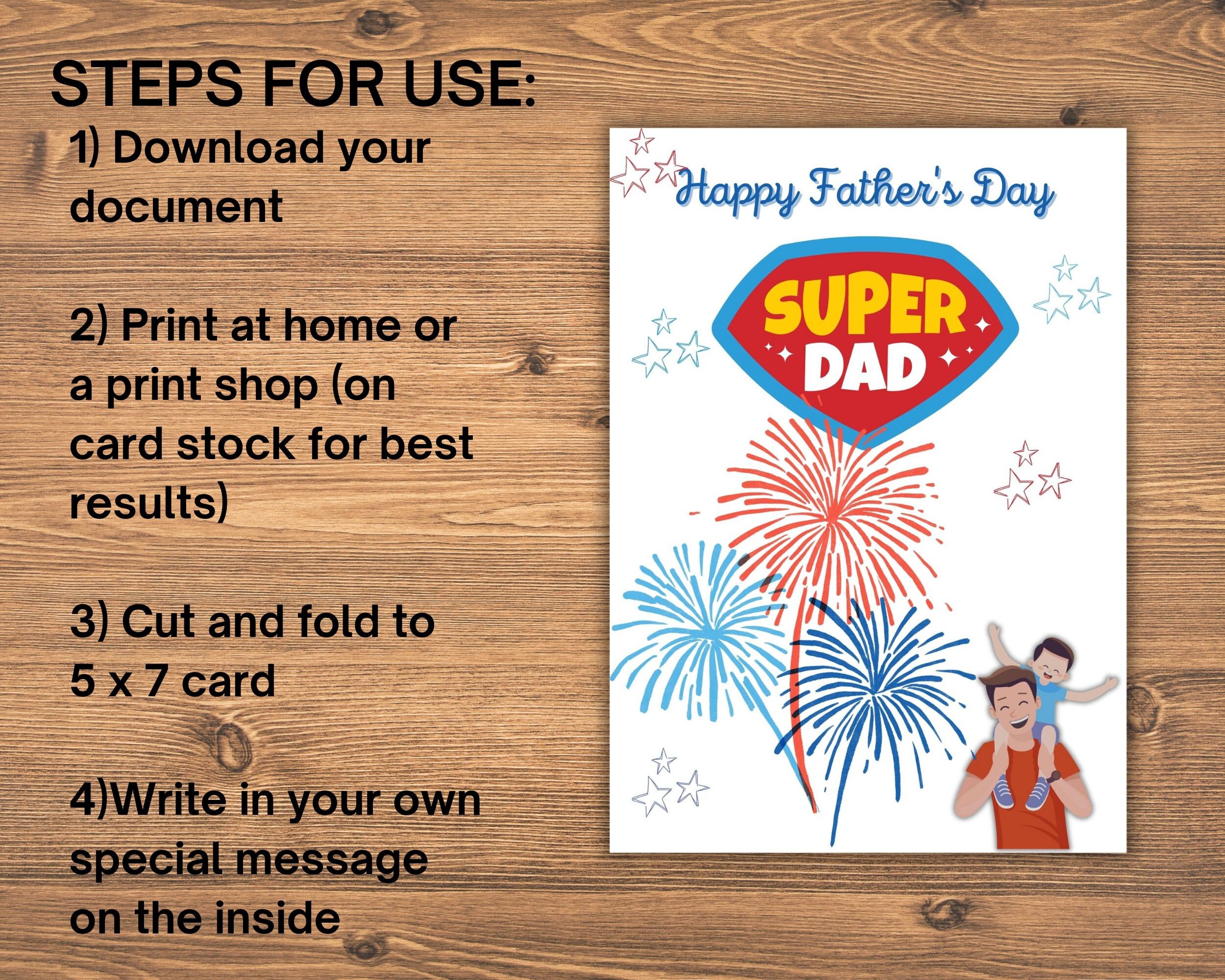 STEPS FOR USE:

1) Download your document

2) Print at home or a print shop (on card stock for best results)

3) Cut and fold to 5 x 7 card

4)Write in your own special message on the inside

Happy Father's Day

SUPER DAD